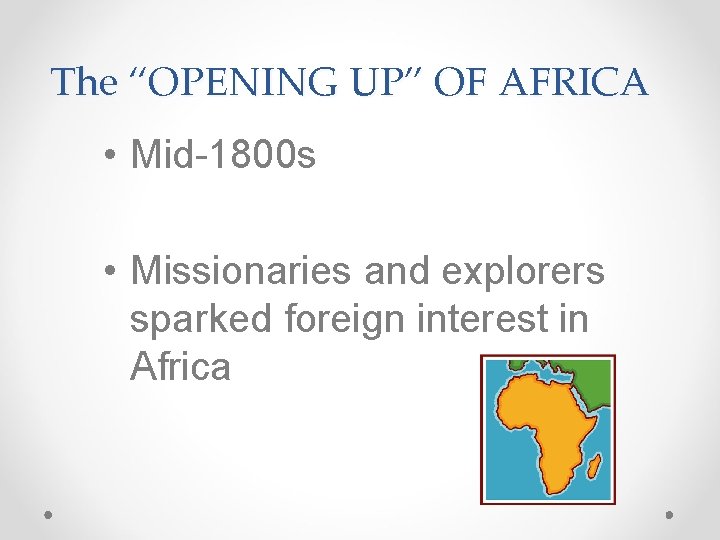 The “OPENING UP” OF AFRICA

• Mid-1800s

• Missionaries and explorers sparked foreign interest in Africa